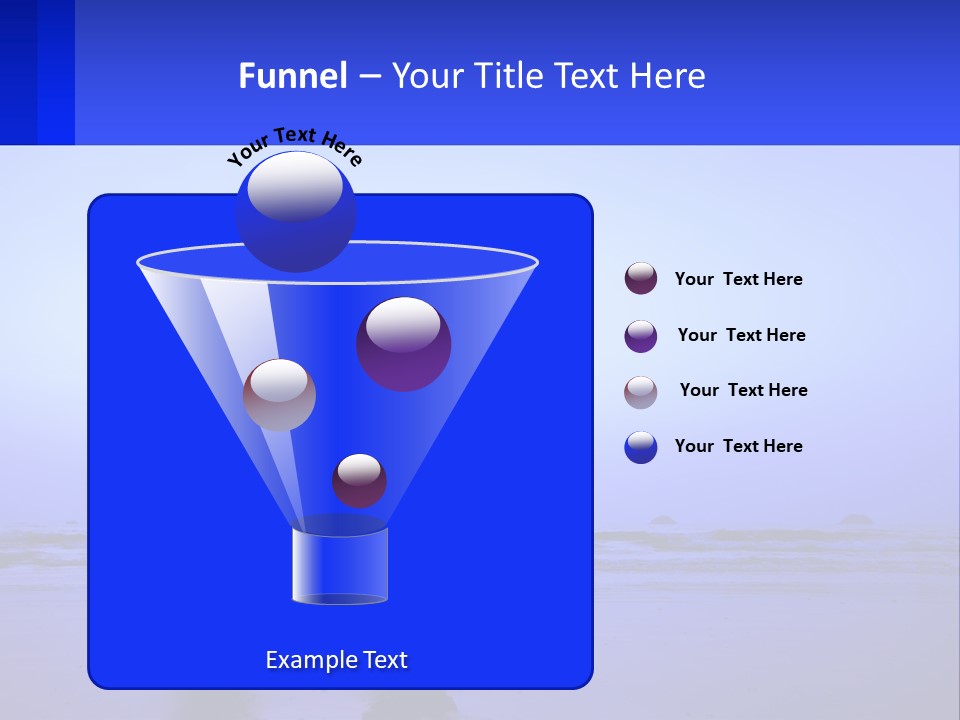 Funnel – Your Title Text Here

Your Text Here

Your Text Here

Your Text Here

Your Text Here

Your Text Here

Example Text